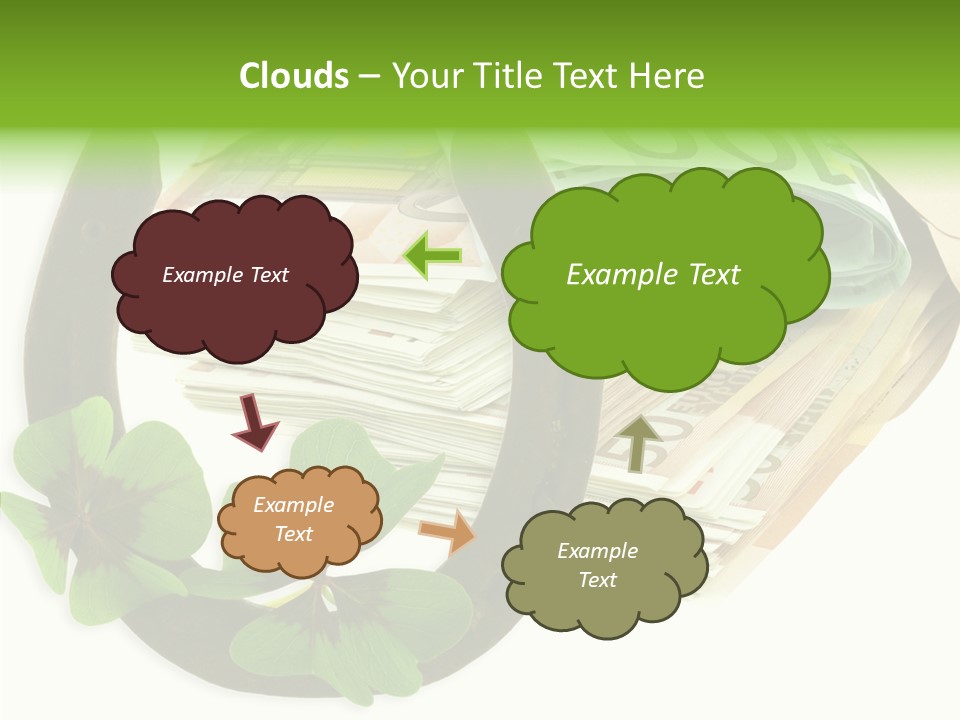 Clouds – Your Title Text Here

Example Text

Example Text

Example Text

Example Text